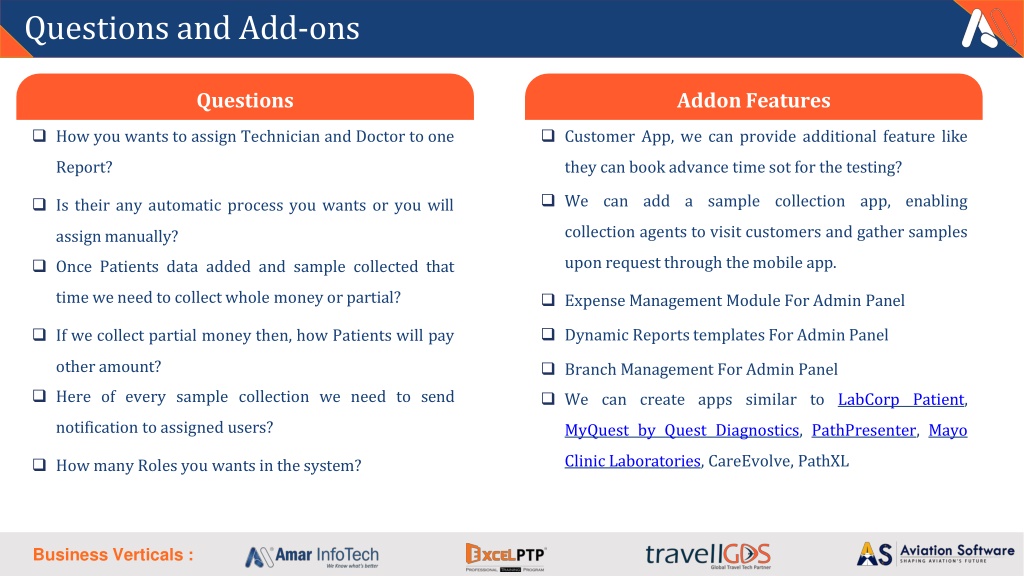 Questions and Add-ons

Questions

❑ How you wants to assign Technician and Doctor to one Report?

❑ Is their any automatic process you wants or you will assign manually?

❑ Once Patients data added and sample collected that time we need to collect whole money or partial?

❑ If we collect partial money then, how Patients will pay other amount?

❑ Here of every sample collection we need to send notification to assigned users?

❑ How many Roles you wants in the system?

Addon Features

❑ Customer App, we can provide additional feature like they can book advance time sot for the testing?

❑ We can add a sample collection app, enabling collection agents to visit customers and gather samples upon request through the mobile app.

❑ Expense Management Module For Admin Panel

❑ Dynamic Reports templates For Admin Panel

❑ Branch Management For Admin Panel

❑ We can create apps similar to LabCorp Patient, MyQuest by Quest Diagnostics, PathPresenter, Mayo Clinic Laboratories, CareEvolve, PathXL

Business Verticals : Amar InfoTech We Know what's better EXCELPTP PROFESSIONAL TRAINING PROGRAM travellGDS Global Travel Tech Partner AS Aviation Software SHAPING AVIATION'S FUTURE